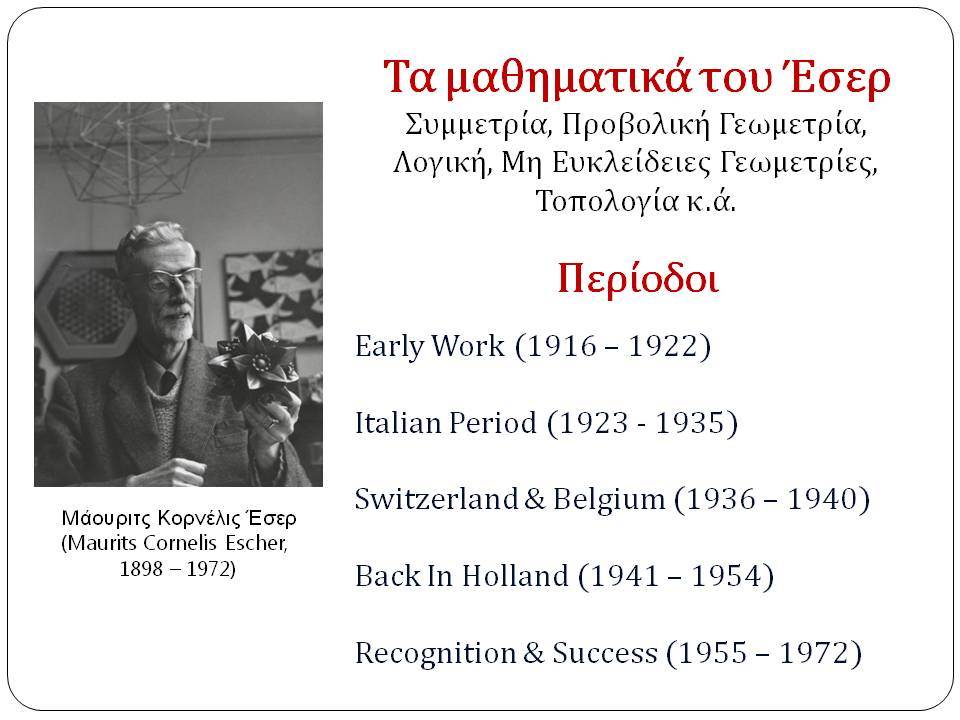 Τα μαθηματικά του Έσερ

Συμμετρία, Προβολική Γεωμετρία, Λογική, Μη Ευκλείδειες Γεωμετρίες, Τοπολογία κ.ά.

Περίοδοι

Early Work (1916 – 1922)

Italian Period (1923 - 1935)

Switzerland & Belgium (1936 – 1940)

Back In Holland (1941 – 1954)

Recognition & Success (1955 – 1972)

Μάουριτς Κορνέλις Έσερ (Maurits Cornelis Escher, 1898 – 1972)